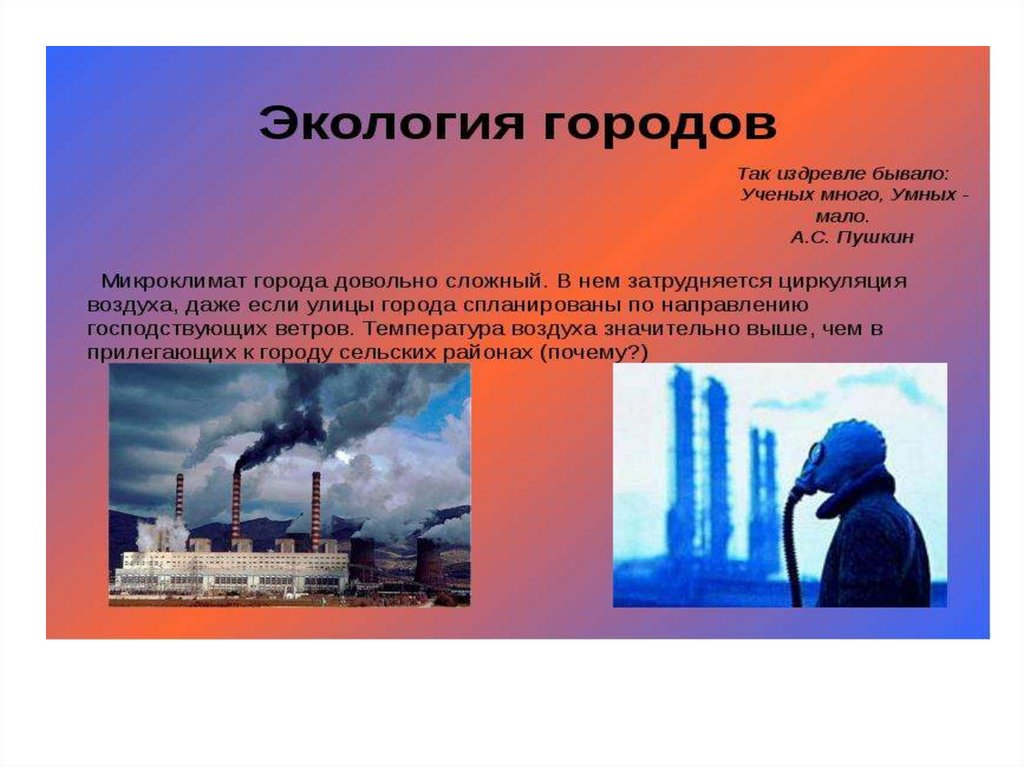 Экология городов

Так издревле бывало:
Ученых много, Умных - мало.
А.С. Пушкин

Микроклимат города довольно сложный. В нем затрудняется циркуляция воздуха, даже если улицы города спланированы по направлению господствующих ветров. Температура воздуха значительно выше, чем в прилегающих к городу сельских районах (почему?)